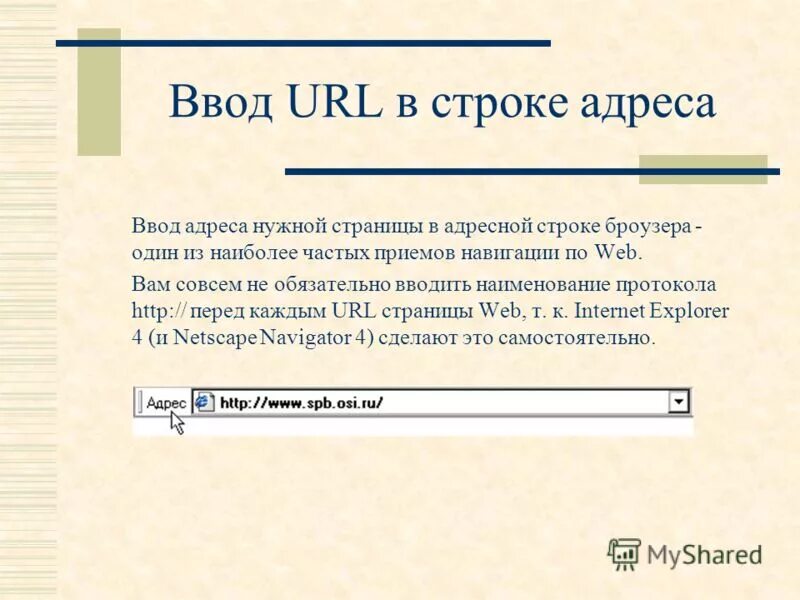 Ввод URL в строке адреса

Ввод адреса нужной страницы в адресной строке броузера - один из наиболее частых приемов навигации по Web.

Вам совсем не обязательно вводить наименование протокола http:// перед каждым URL страницы Web, т. к. Internet Explorer 4 (и Netscape Navigator 4) сделают это самостоятельно.

Адрес http://www.spb.osi.ru/

MyShared